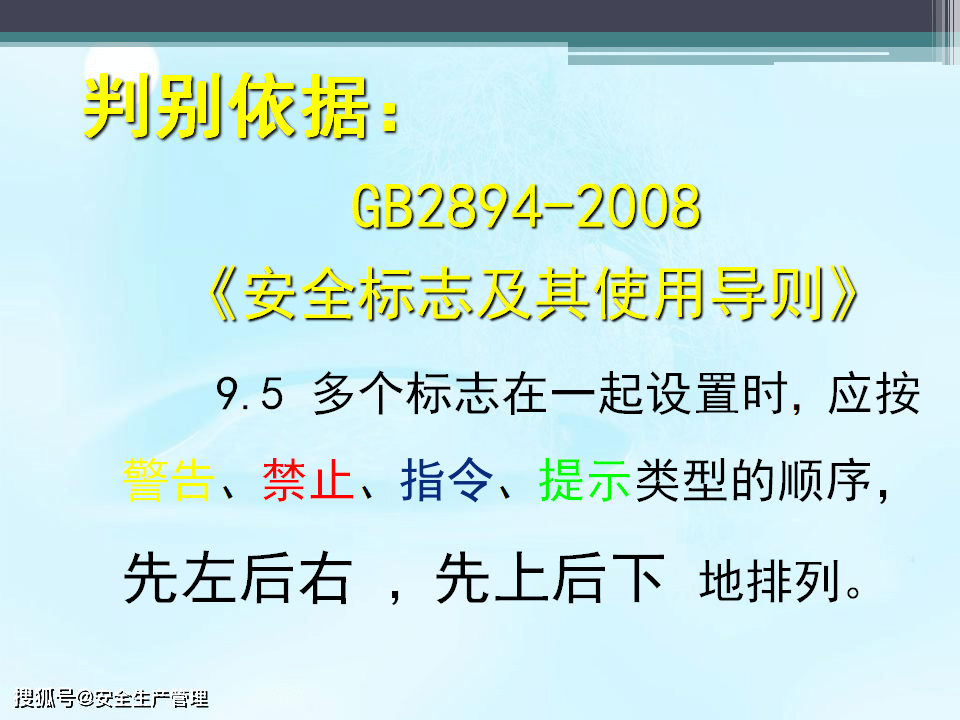 判别依据：

GB2894-2008

《安全标志及其使用导则》

9.5 多个标志在一起设置时，应按警告、禁止、指令、提示类型的顺序，先左后右 ，先上后下 地排列。

搜狐号@安全生产管理